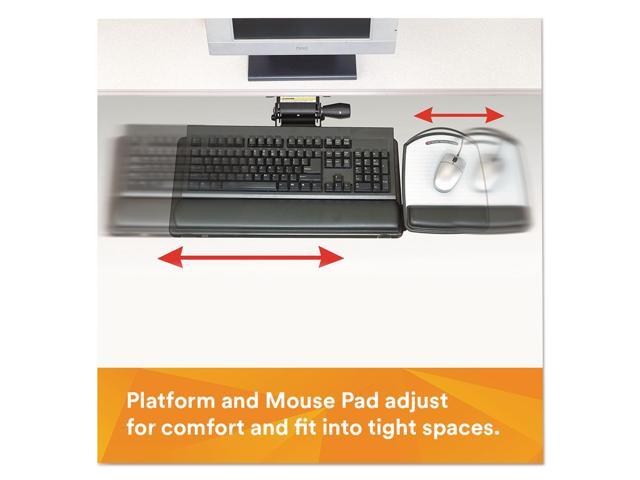 Platform and Mouse Pad adjust for comfort and fit into tight spaces.